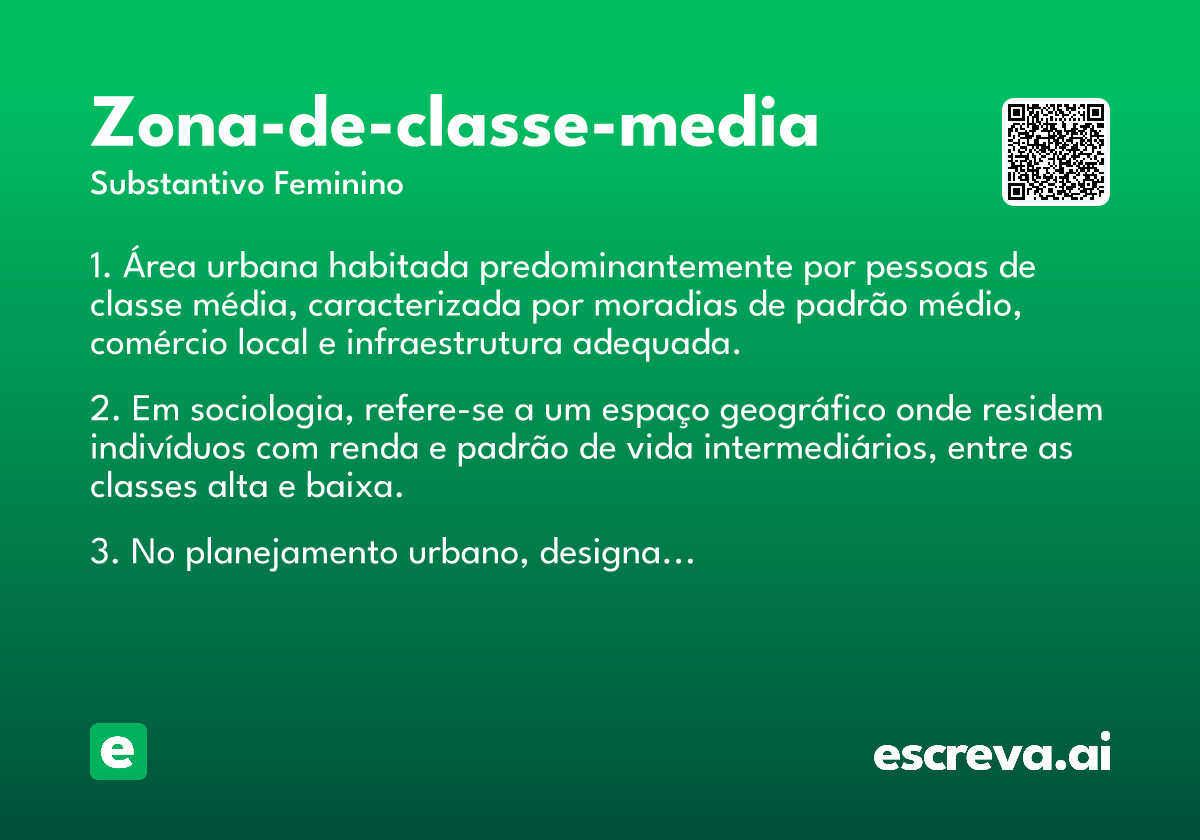 Zona-de-classe-media
Substantivo Feminino

1. Área urbana habitada predominantemente por pessoas de classe média, caracterizada por moradias de padrão médio, comércio local e infraestrutura adequada.

2. Em sociologia, refere-se a um espaço geográfico onde residem indivíduos com renda e padrão de vida intermediários, entre as classes alta e baixa.

3. No planejamento urbano, designa...

e

escreva.ai